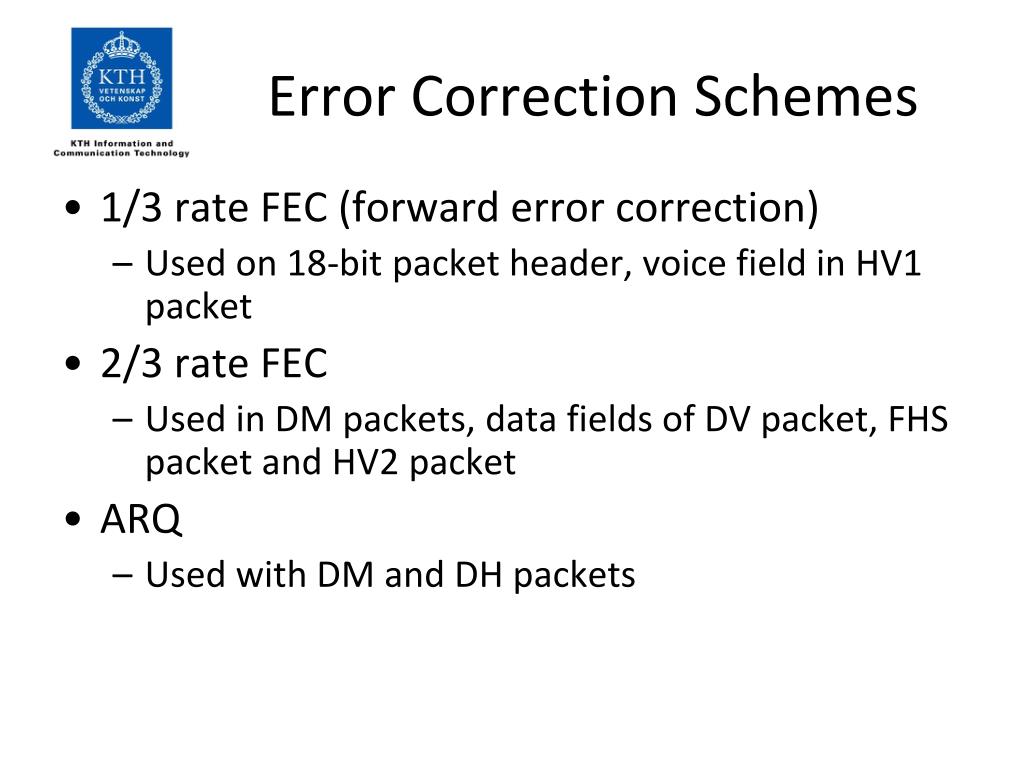 KTH
VETENSKAP OCH KONST

KTH Information and Communication Technology

Error Correction Schemes

• 1/3 rate FEC (forward error correction)
– Used on 18-bit packet header, voice field in HV1 packet
• 2/3 rate FEC
– Used in DM packets, data fields of DV packet, FHS packet and HV2 packet
• ARQ
– Used with DM and DH packets